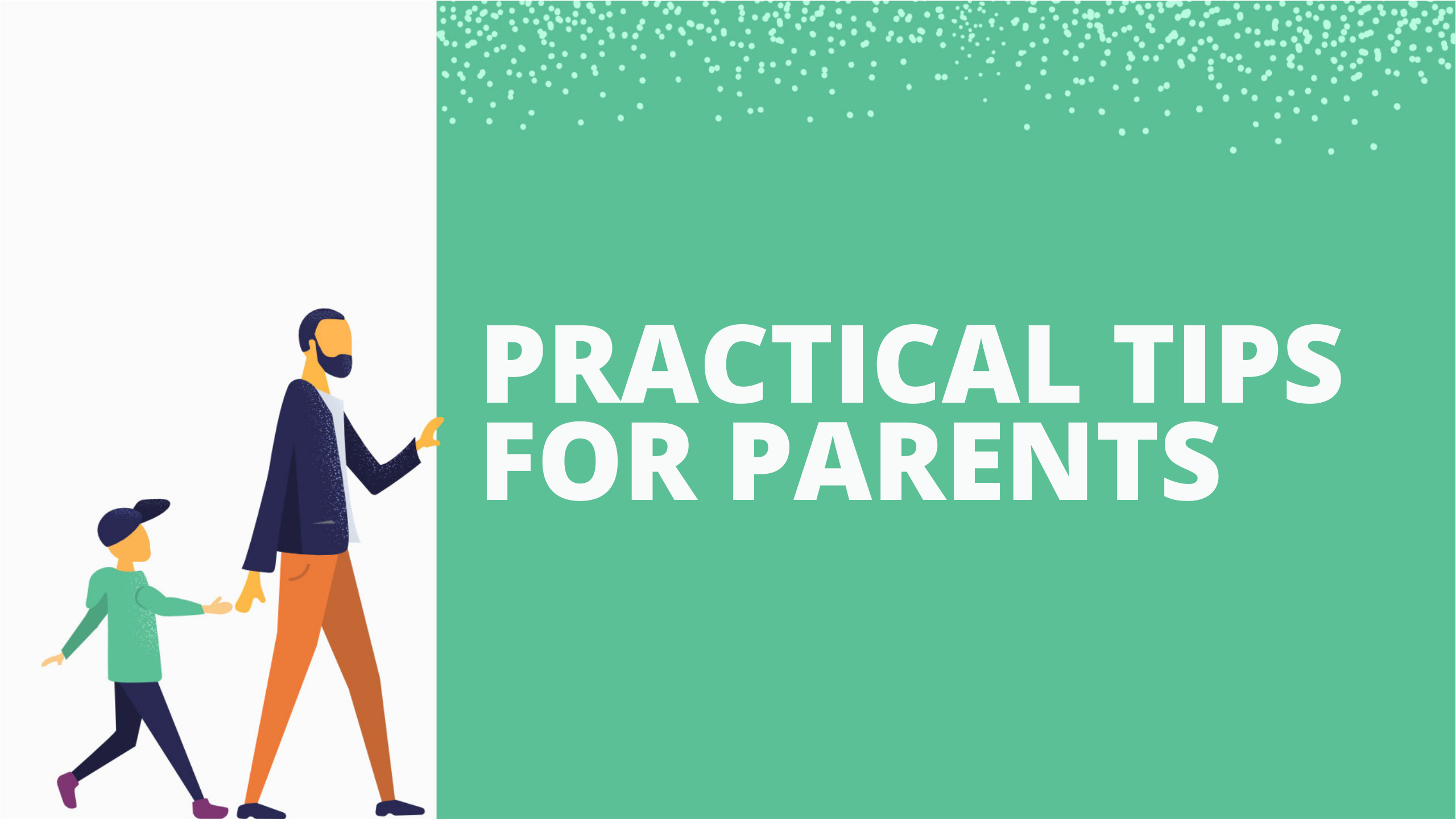 PRACTICAL TIPS FOR PARENTS